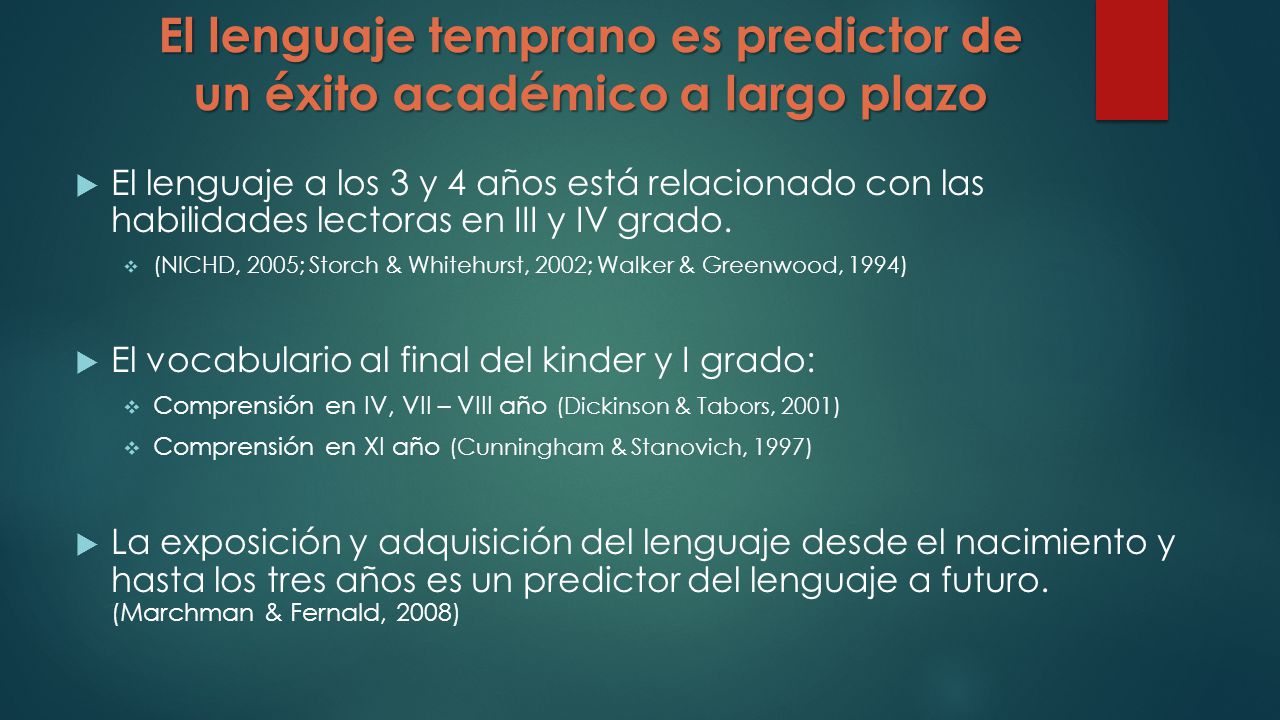 El lenguaje temprano es predictor de un éxito académico a largo plazo

El lenguaje a los 3 y 4 años está relacionado con las habilidades lectoras en III y IV grado.

(NICHD, 2005; Storch & Whitehurst, 2002; Walker & Greenwood, 1994)

El vocabulario al final del kinder y I grado:

Comprensión en IV, VII – VIII año (Dickinson & Tabors, 2001)

Comprensión en XI año (Cunningham & Stanovich, 1997)

La exposición y adquisición del lenguaje desde el nacimiento y hasta los tres años es un predictor del lenguaje a futuro. (Marchman & Fernald, 2008)